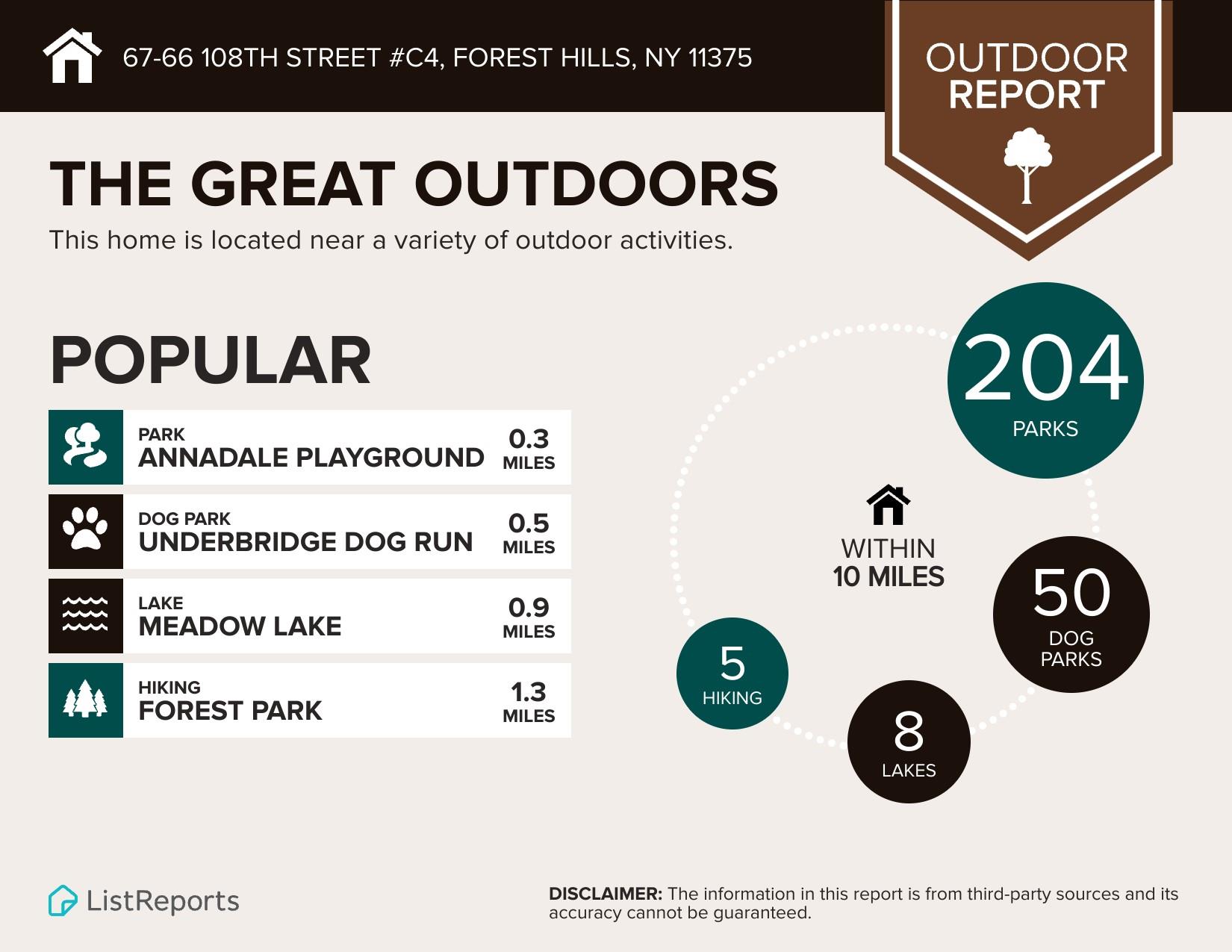 67-66 108TH STREET #C4, FOREST HILLS, NY 11375

OUTDOOR REPORT

THE GREAT OUTDOORS

This home is located near a variety of outdoor activities.

POPULAR

PARK
ANNADALE PLAYGROUND
0.3 MILES

DOG PARK
UNDERBRIDGE DOG RUN
0.5 MILES

LAKE
MEADOW LAKE
0.9 MILES

HIKING
FOREST PARK
1.3 MILES

204 PARKS

WITHIN 10 MILES

50 DOG PARKS

5 HIKING

8 LAKES

ListReports

DISCLAIMER: The information in this report is from third-party sources and its accuracy cannot be guaranteed.